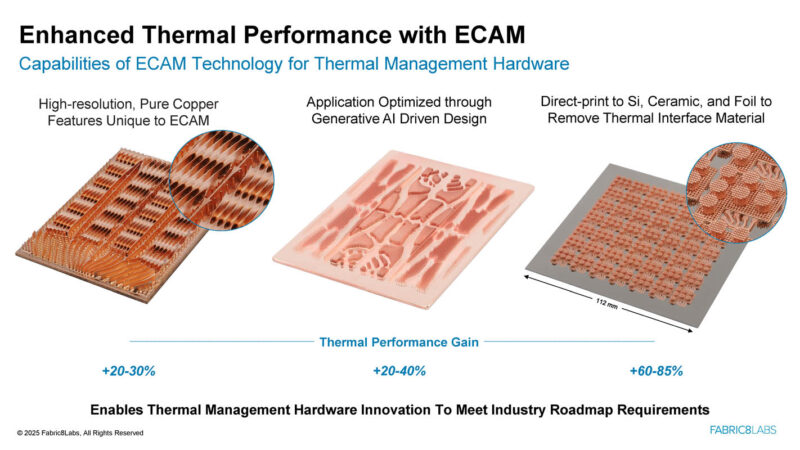 Enhanced Thermal Performance with ECAM

Capabilities of ECAM Technology for Thermal Management Hardware

High-resolution, Pure Copper Features Unique to ECAM

Application Optimized through Generative AI Driven Design

Direct-print to Si, Ceramic, and Foil to Remove Thermal Interface Material

112 mm

Thermal Performance Gain

+20-30%

+20-40%

+60-85%

Enables Thermal Management Hardware Innovation To Meet Industry Roadmap Requirements

© 2025 Fabric8Labs, All Rights Reserved

FABRIC8LABS